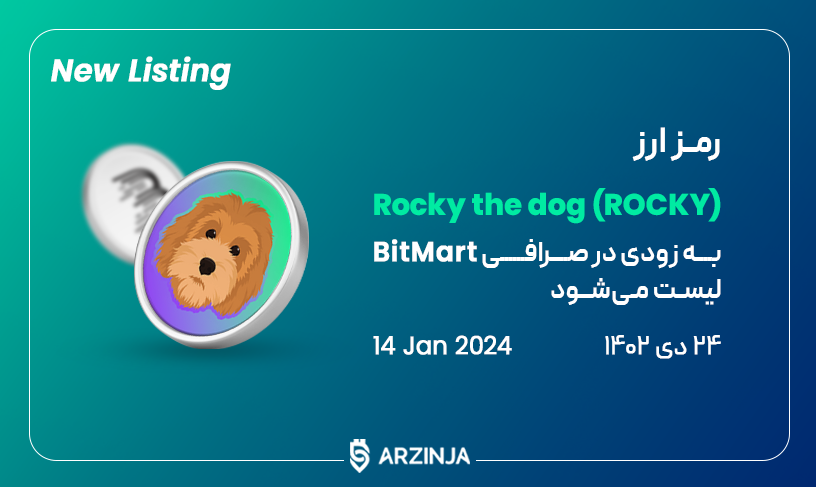 New Listing

رمز ارز

Rocky the dog (ROCKY)

به زودی در صرافی BitMart لیست می‌شود

۲۴ دی ۱۴۰۲

14 Jan 2024

ARZINJA